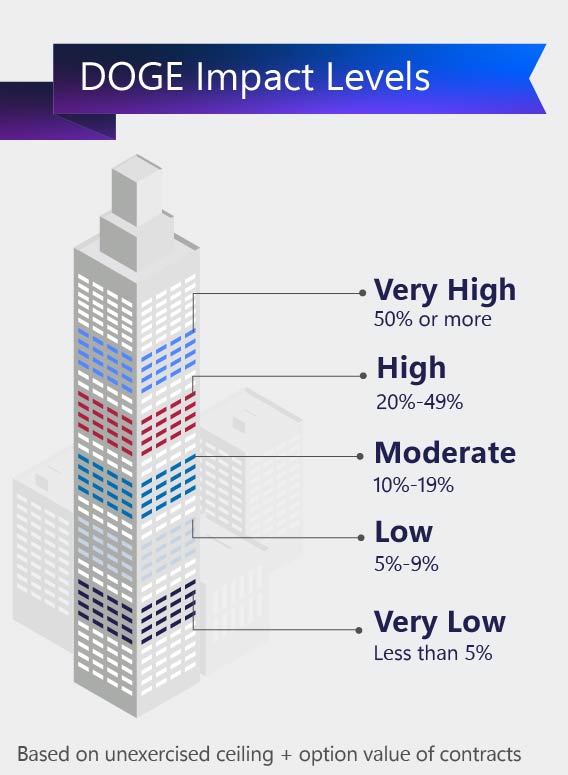 DOGE Impact Levels

Very High
50% or more

High
20%-49%

Moderate
10%-19%

Low
5%-9%

Very Low
Less than 5%

Based on unexercised ceiling + option value of contracts